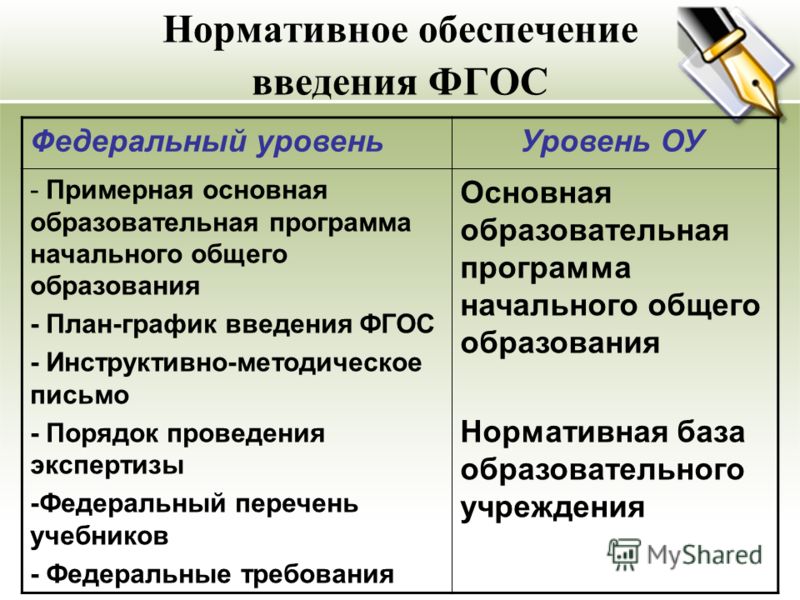 Нормативное обеспечение введения ФГОС

| Федеральный уровень | Уровень ОУ |
|---|---|
| - Примерная основная образовательная программа начального общего образования<br>- План-график введения ФГОС<br>- Инструктивно-методическое письмо<br>- Порядок проведения экспертизы<br>-Федеральный перечень учебников<br>- Федеральные требования | Основная образовательная программа начального общего образования<br><br>Нормативная база образовательного учреждения |

MyShared